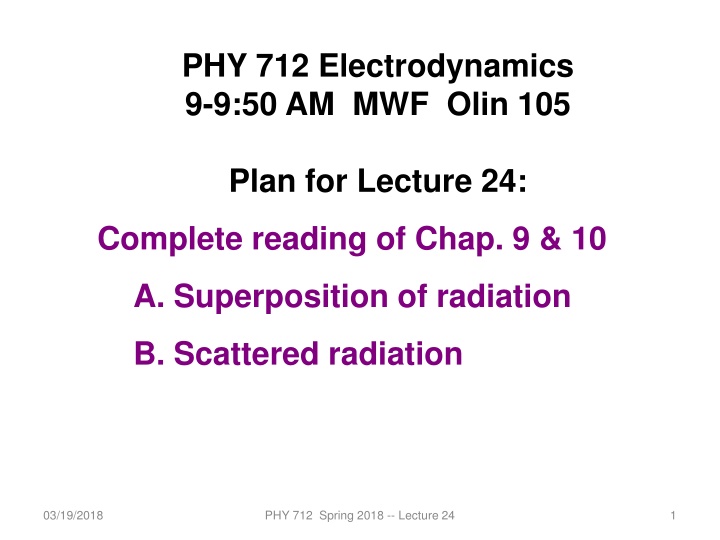 PHY 712 Electrodynamics
9-9:50 AM MWF Olin 105

Plan for Lecture 24:

Complete reading of Chap. 9 & 10

A. Superposition of radiation

B. Scattered radiation

03/19/2018

PHY 712 Spring 2018 -- Lecture 24

1